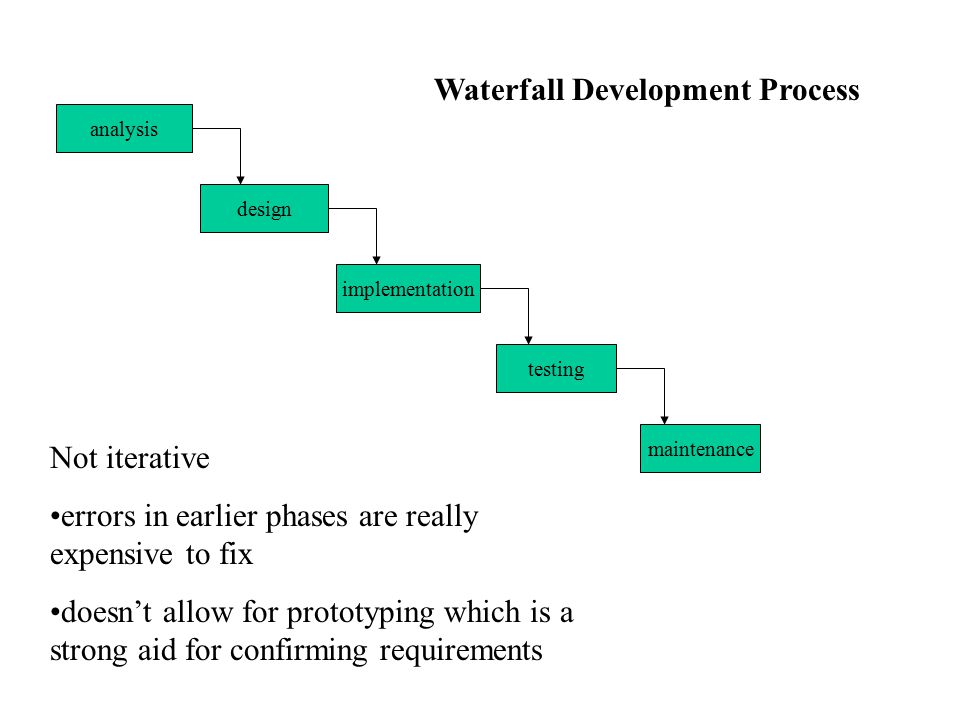 Waterfall Development Process

analysis

design

implementation

testing

maintenance

Not iterative

•errors in earlier phases are really expensive to fix

•doesn’t allow for prototyping which is a strong aid for confirming requirements